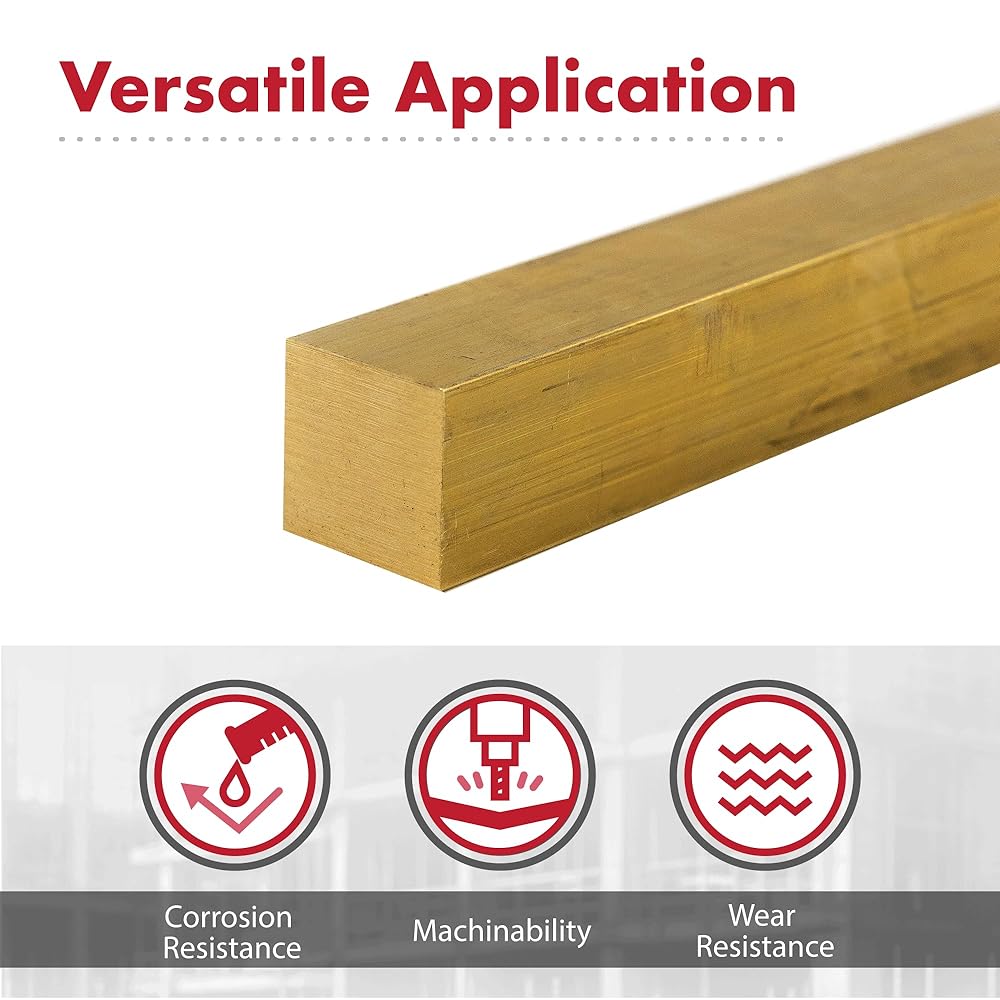 Versatile Application

Corrosion Resistance

Machinability

Wear Resistance